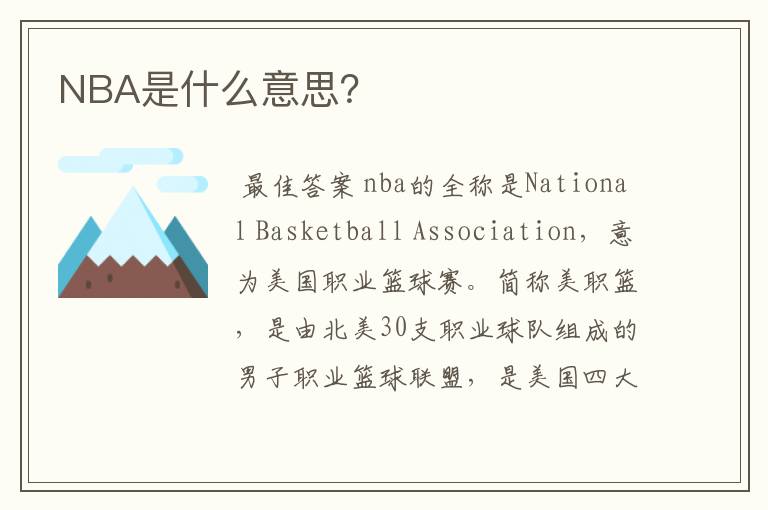 NBA是什么意思？

最佳答案 nba的全称是National Basketball Association，意为美国职业篮球赛。简称美职篮，是由北美30支职业球队组成的男子职业篮球联盟，是美国四大